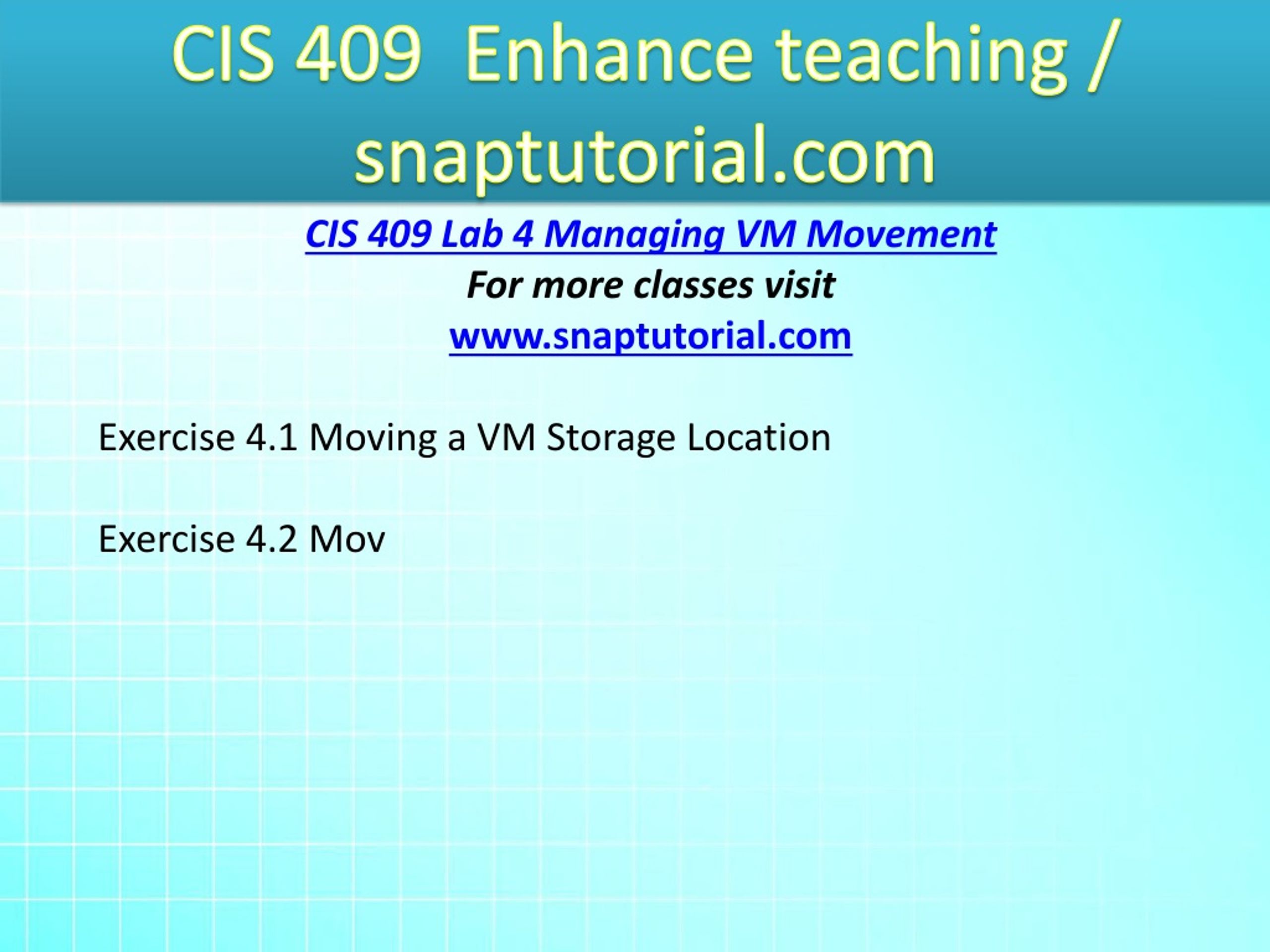 CIS 409 Enhance teaching / snaptutorial.com

CIS 409 Lab 4 Managing VM Movement
For more classes visit
www.snaptutorial.com

Exercise 4.1 Moving a VM Storage Location

Exercise 4.2 Mov